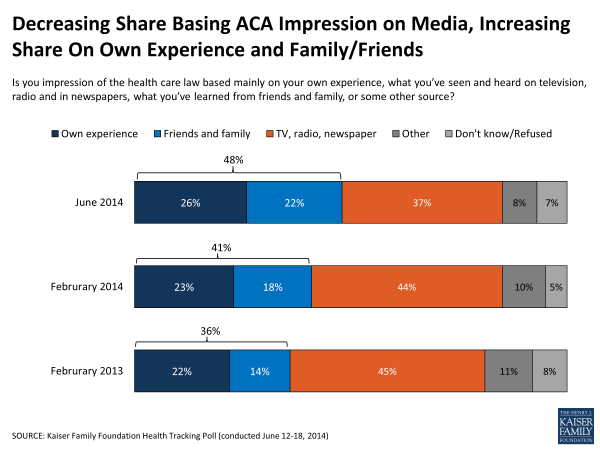 Decreasing Share Basing ACA Impression on Media, Increasing Share On Own Experience and Family/Friends

Is you impression of the health care law based mainly on your own experience, what you've seen and heard on television, radio and in newspapers, what you've learned from friends and family, or some other source?

Own experience  Friends and family  TV, radio, newspaper  Other  Don't know/Refused

48%

June 2014  26%  22%  37%  8%  7%

41%

Februrary 2014  23%  18%  44%  10%  5%

36%

Februrary 2013  22%  14%  45%  11%  8%

SOURCE: Kaiser Family Foundation Health Tracking Poll (conducted June 12-18, 2014)

THE HENRY J. KAISER FAMILY FOUNDATION